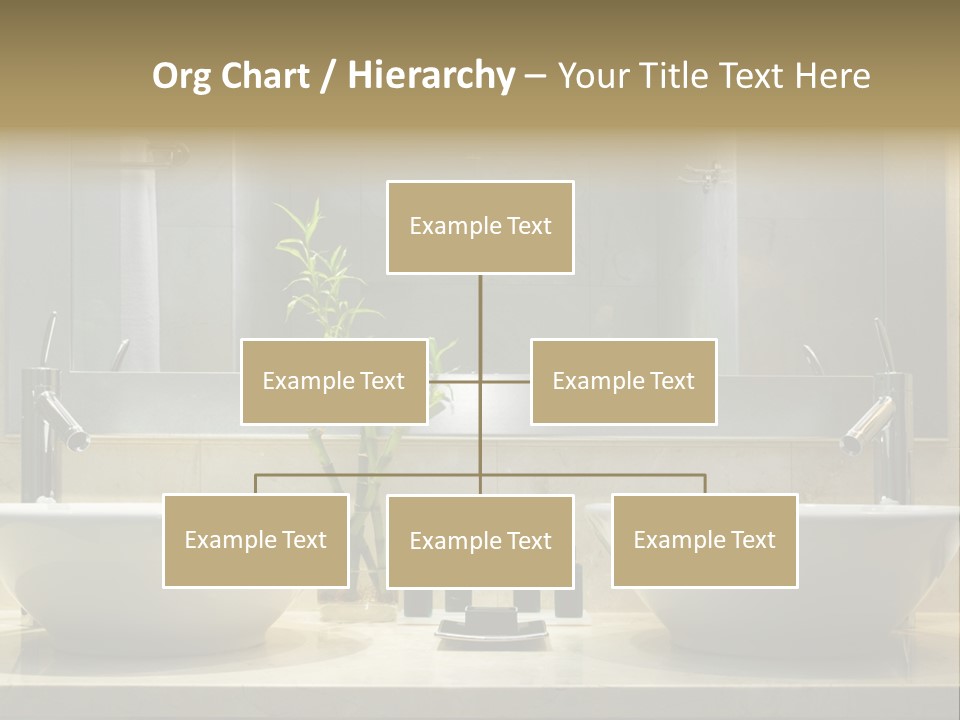 Org Chart / Hierarchy – Your Title Text Here

Example Text

Example Text

Example Text

Example Text

Example Text

Example Text